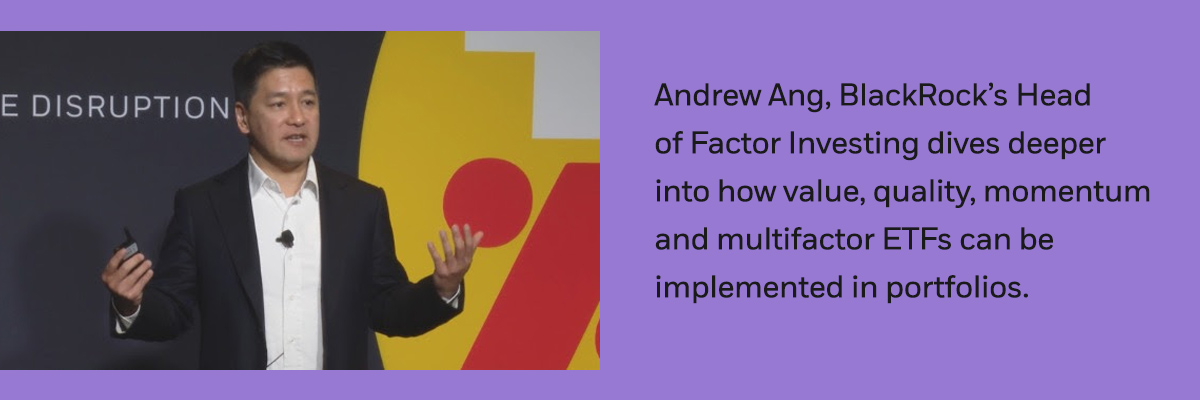 E DISRUPTION

Andrew Ang, BlackRock's Head of Factor Investing dives deeper into how value, quality, momentum and multifactor ETFs can be implemented in portfolios.